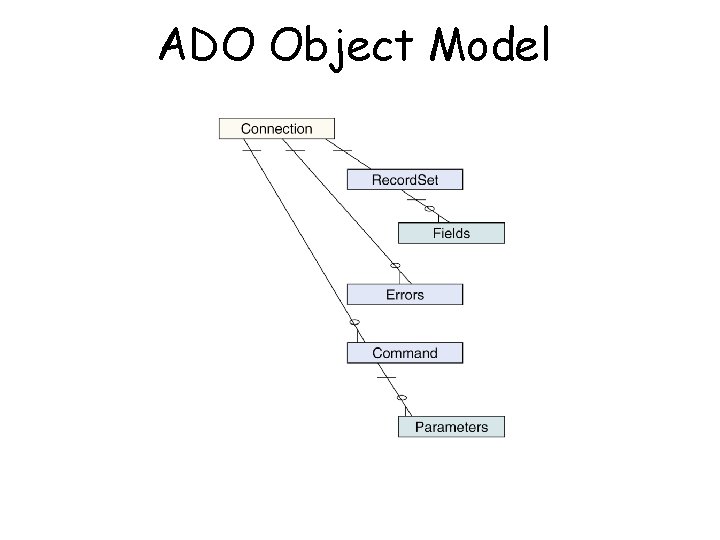 ADO Object Model

Connection

RecordSet

Fields

Errors

Command

Parameters